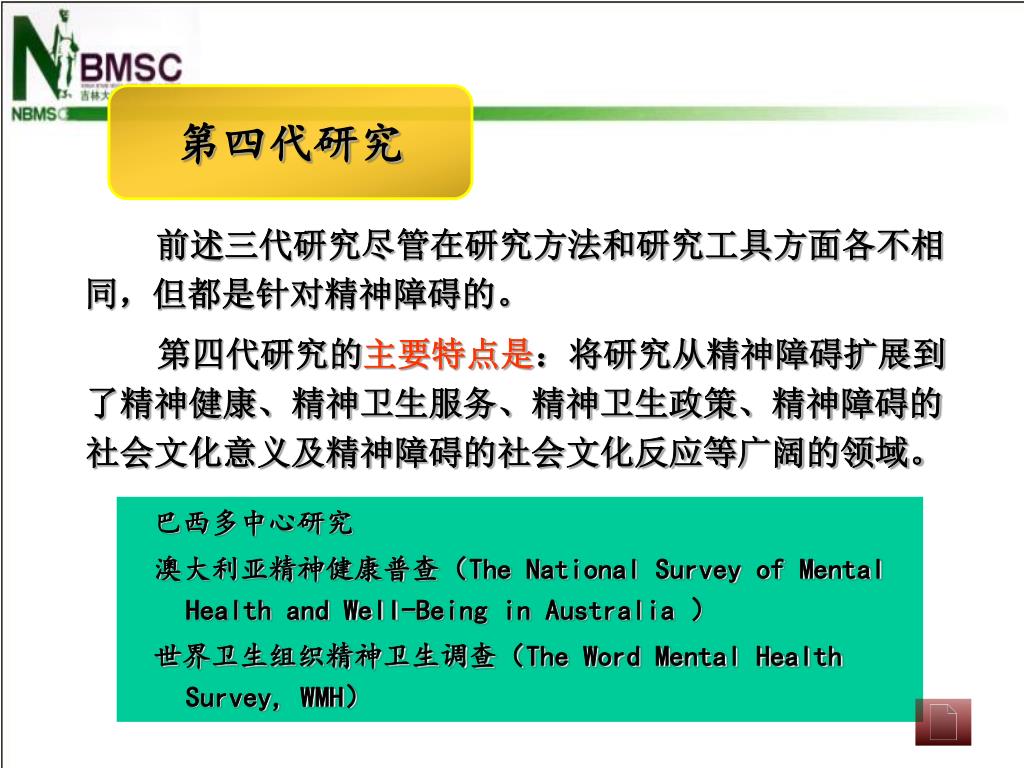 BMSC
吉林大

NBMS

第四代研究

前述三代研究尽管在研究方法和研究工具方面各不相同，但都是针对精神障碍的。

第四代研究的主要特点是：将研究从精神障碍扩展到了精神健康、精神卫生服务、精神卫生政策、精神障碍的社会文化意义及精神障碍的社会文化反应等广阔的领域。

巴西多中心研究

澳大利亚精神健康普查（The National Survey of Mental Health and Well-Being in Australia ）

世界卫生组织精神卫生调查（The Word Mental Health Survey, WMH）